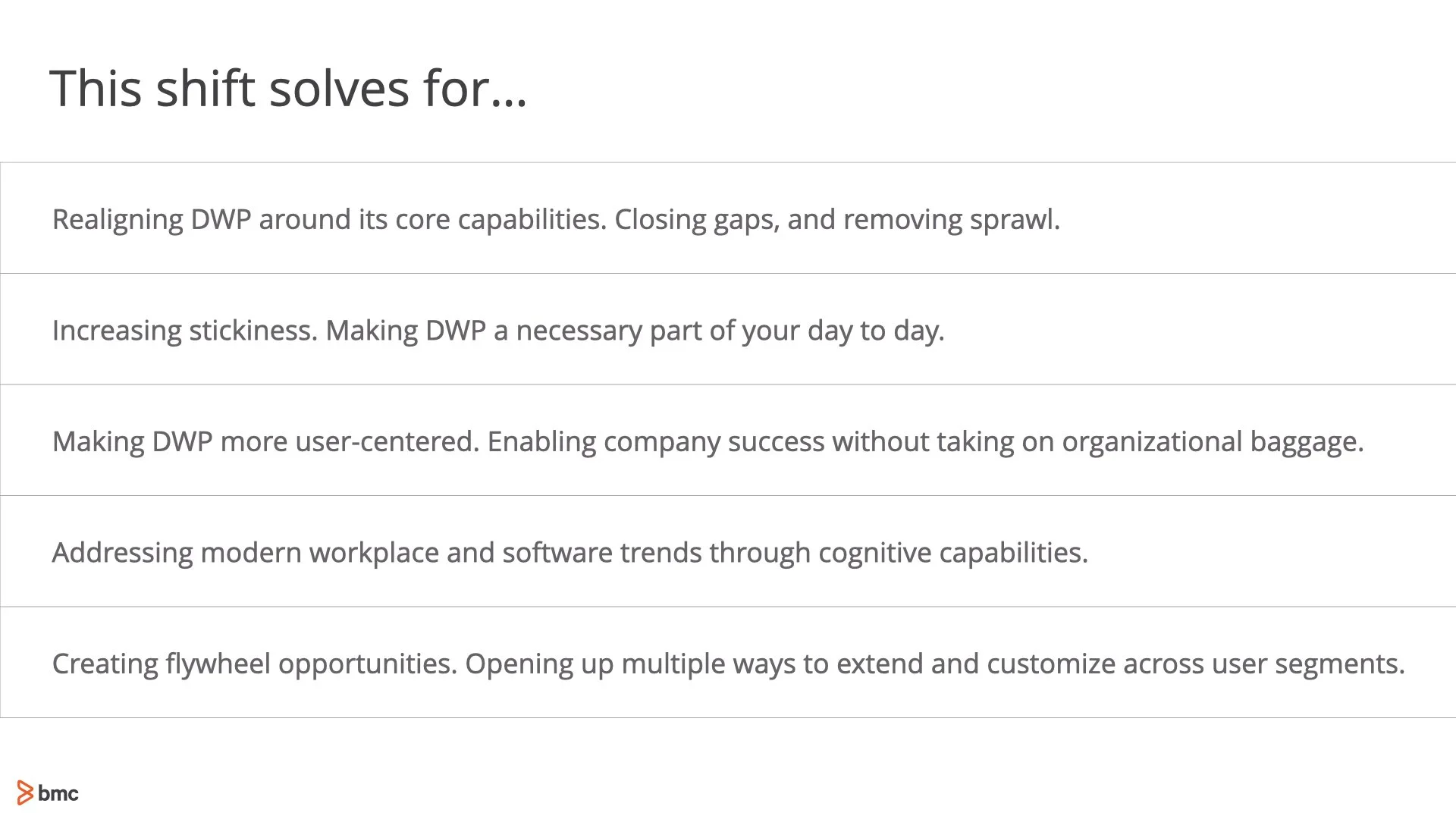 This shift solves for…

Realigning DWP around its core capabilities. Closing gaps, and removing sprawl.

Increasing stickiness. Making DWP a necessary part of your day to day.

Making DWP more user-centered. Enabling company success without taking on organizational baggage.

Addressing modern workplace and software trends through cognitive capabilities.

Creating flywheel opportunities. Opening up multiple ways to extend and customize across user segments.

bmc